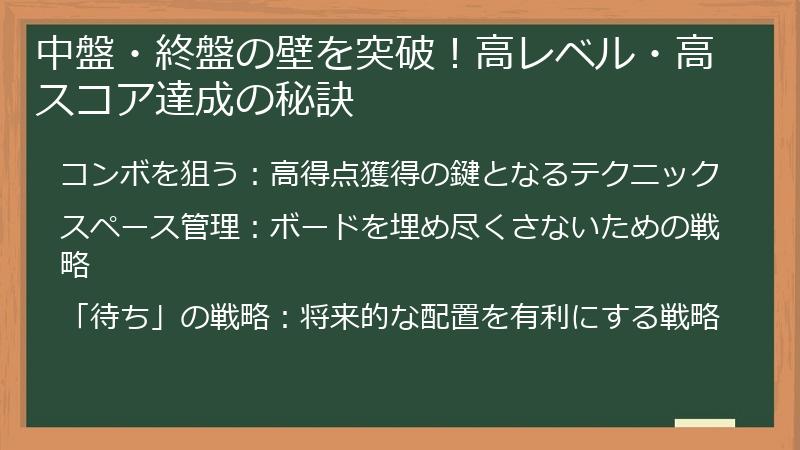 中盤・終盤の壁を突破！高レベル・高スコア達成の秘訣

コンボを狙う：高得点獲得の鍵となるテクニック

スペース管理：ボードを埋め尽くさないための戦略

「待ち」の戦略：将来的な配置を有利にする戦略